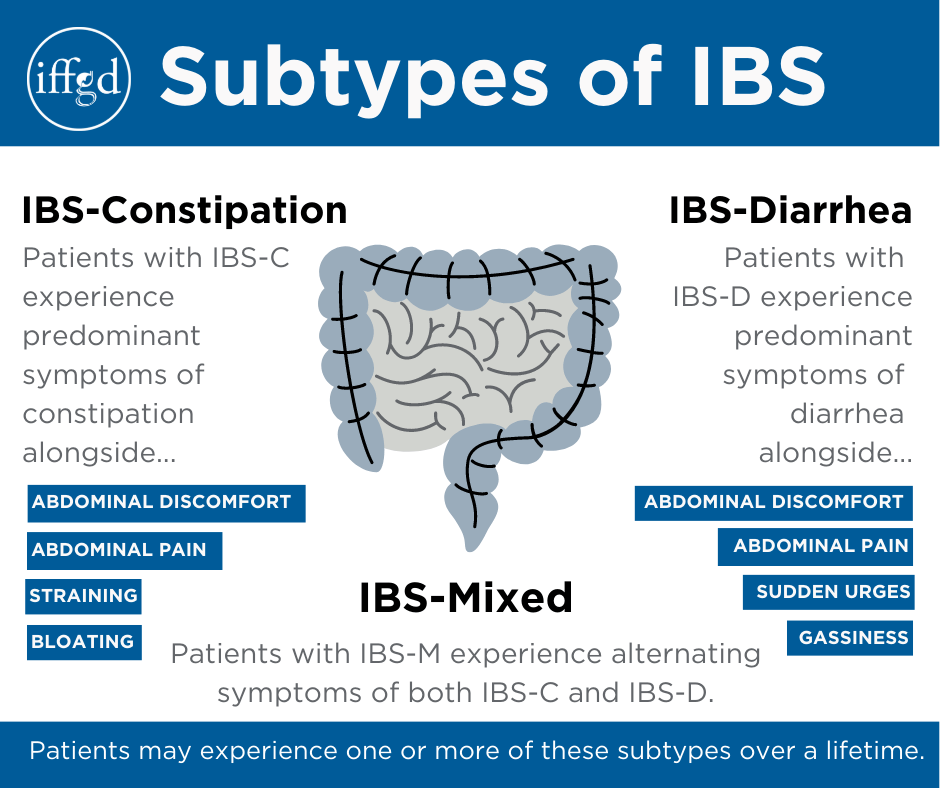 iffgd

Subtypes of IBS

IBS-Constipation

Patients with IBS-C experience predominant symptoms of constipation alongside...

ABDOMINAL DISCOMFORT

ABDOMINAL PAIN

STRAINING

BLOATING

IBS-Diarrhea

Patients with IBS-D experience predominant symptoms of diarrhea alongside...

ABDOMINAL DISCOMFORT

ABDOMINAL PAIN

SUDDEN URGES

GASSINESS

IBS-Mixed

Patients with IBS-M experience alternating symptoms of both IBS-C and IBS-D.

Patients may experience one or more of these subtypes over a lifetime.